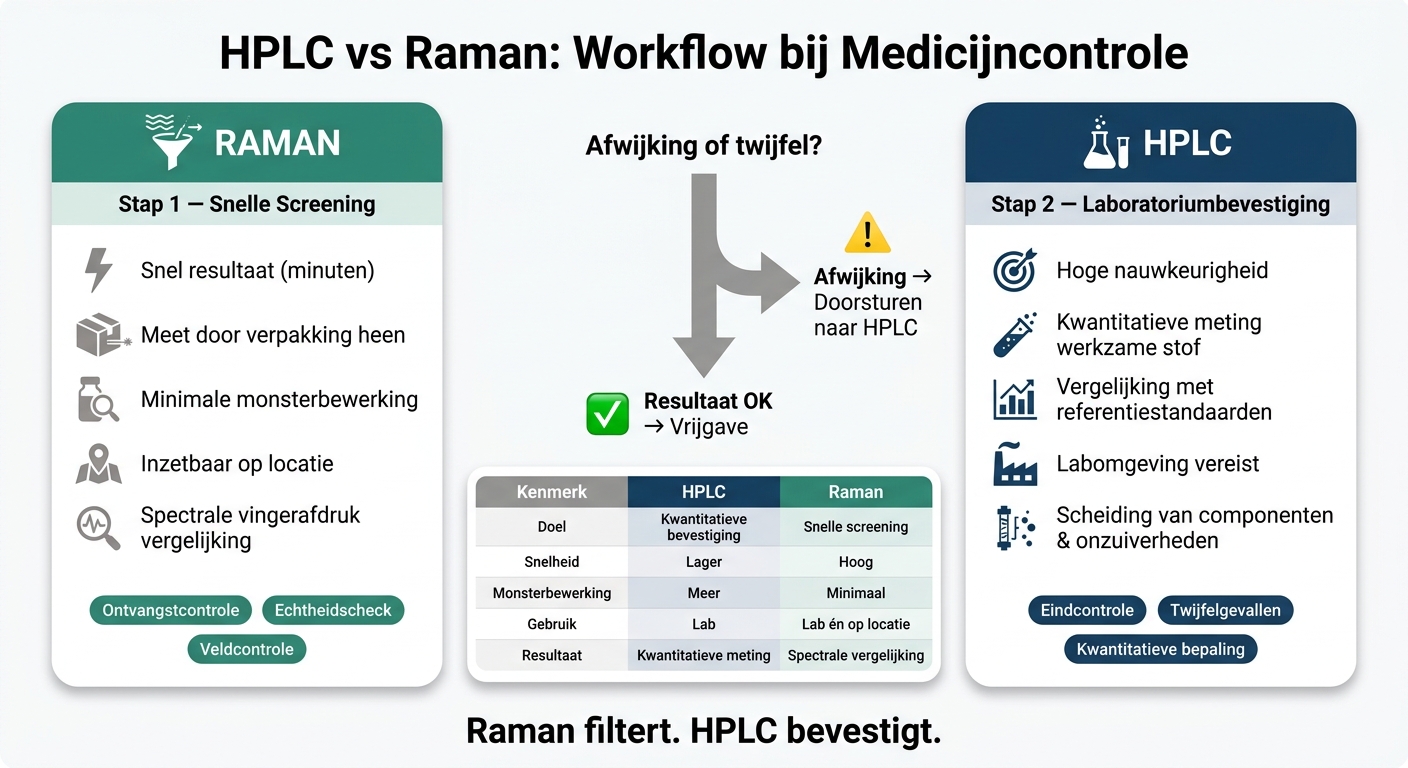 HPLC vs Raman: Workflow bij Medicijncontrole

RAMAN

Stap 1 — Snelle Screening

Snel resultaat (minuten)

Meet door verpakking heen

Minimale monsterbewerking

Inzetbaar op locatie

Spectrale vingerafdruk vergelijking

Ontvangstcontrole Echtheidscheck Veldcontrole

Afwijking of twijfel?

Afwijking → Doorsturen naar HPLC

Resultaat OK → Vrijgave

| Kenmerk | HPLC | Raman |
|---|---|---|
| Doel | Kwantitatieve bevestiging | Snelle screening |
| Snelheid | Lager | Hoog |
| Monsterbewerking | Meer | Minimaal |
| Gebruik | Lab | Lab én op locatie |
| Resultaat | Kwantitatieve meting | Spectrale vergelijking |

HPLC

Stap 2 — Laboratoriumbevestiging

Hoge nauwkeurigheid

Kwantitatieve meting werkzame stof

Vergelijking met referentiestandaarden

Labomgeving vereist

Scheiding van componenten & onzuiverheden

Eindcontrole Twijfelgevallen Kwantitatieve bepaling

Raman filtert. HPLC bevestigt.